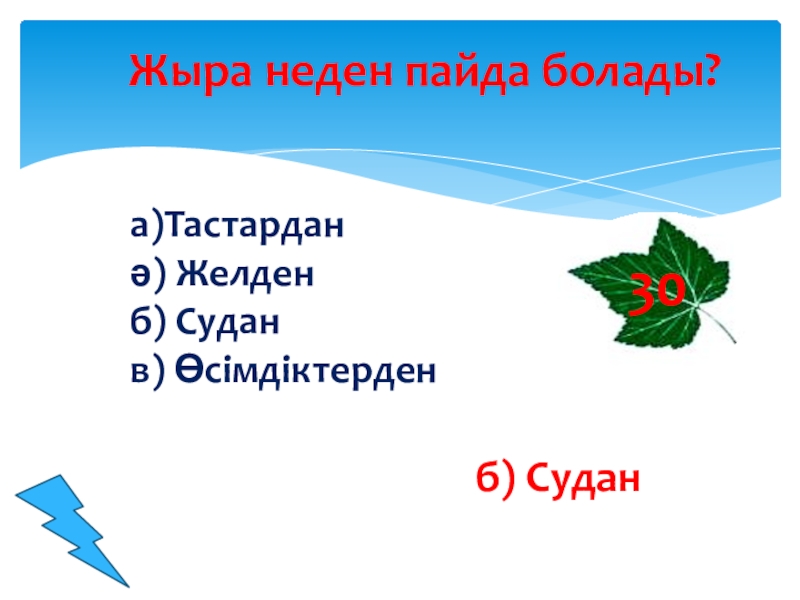 Жыра неден пайда болады?

а)Тастардан
ә) Желден
б) Судан
в) Өсімдіктерден

30

б) Судан